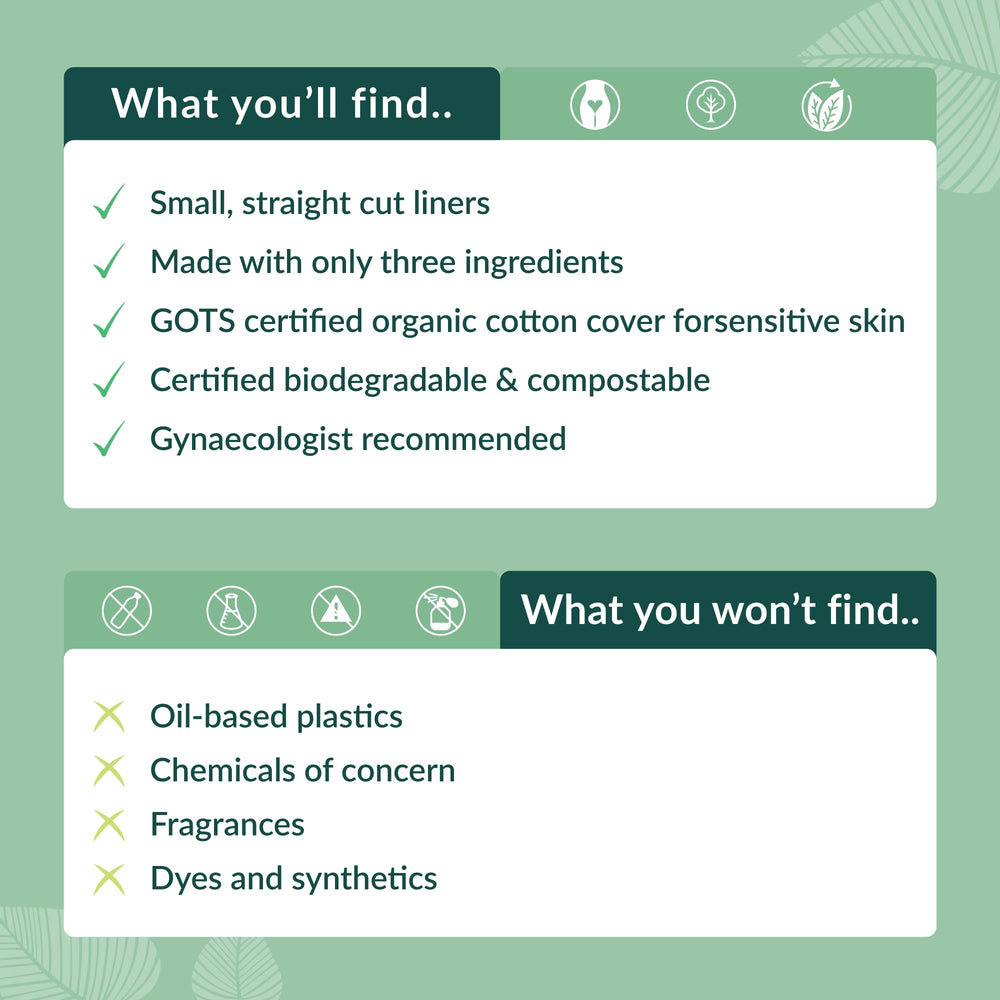 What you'll find..

✓ Small, straight cut liners
✓ Made with only three ingredients
✓ GOTS certified organic cotton cover forsensitive skin
✓ Certified biodegradable & compostable
✓ Gynaecologist recommended

What you won't find..

✕ Oil-based plastics
✕ Chemicals of concern
✕ Fragrances
✕ Dyes and synthetics